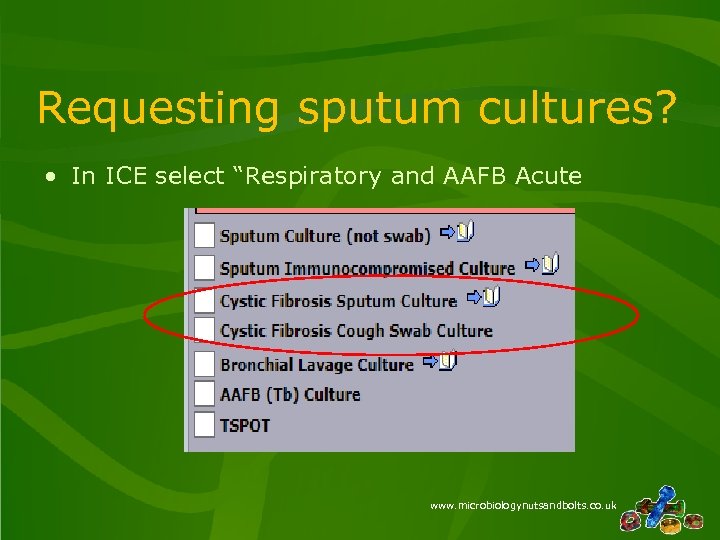 Requesting sputum cultures?

• In ICE select “Respiratory and AAFB Acute

Sputum Culture (not swab)

Sputum Immunocompromised Culture

Cystic Fibrosis Sputum Culture

Cystic Fibrosis Cough Swab Culture

Bronchial Lavage Culture

AAFB (Tb) Culture

TSPOT

www.microbiologynutsandbolts.co.uk